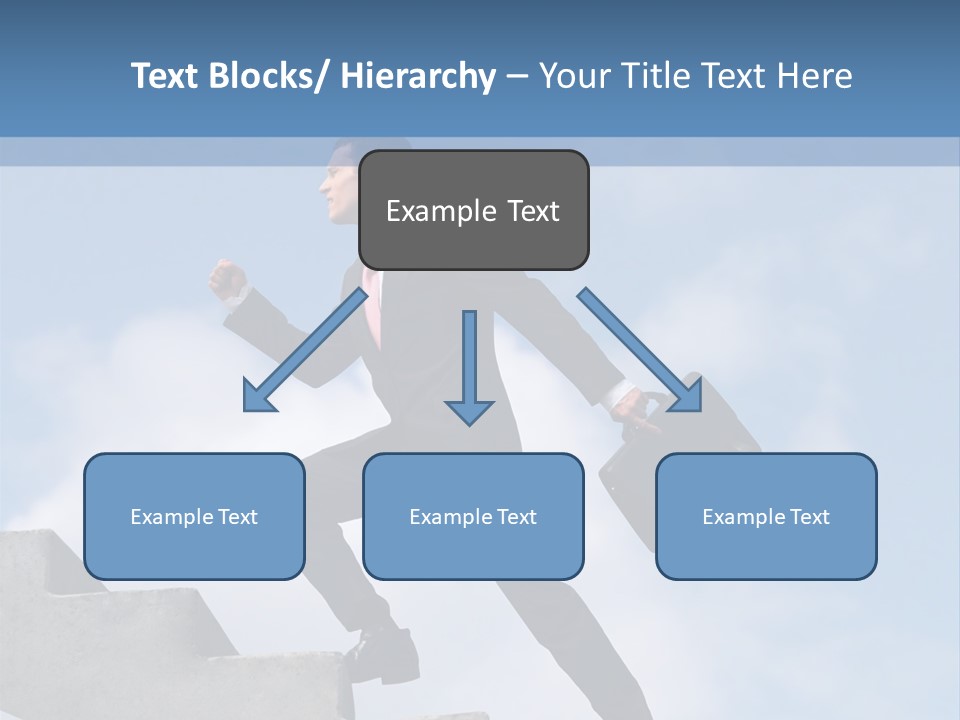 Text Blocks/ Hierarchy – Your Title Text Here

Example Text

Example Text

Example Text

Example Text